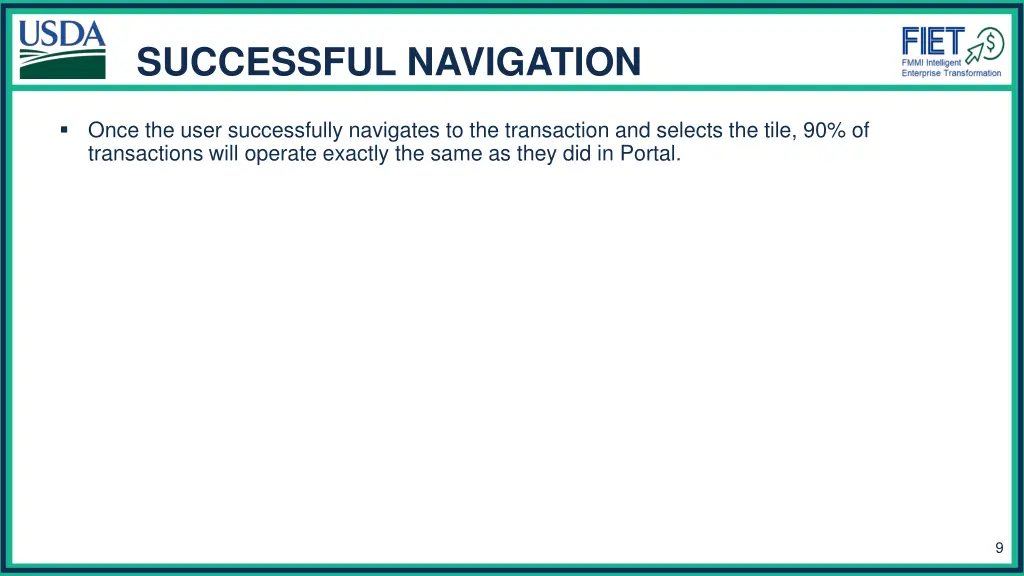 USDA

SUCCESSFUL NAVIGATION

FIET
FMMI Intelligent
Enterprise Transformation

▪ Once the user successfully navigates to the transaction and selects the tile, 90% of transactions will operate exactly the same as they did in Portal.

9